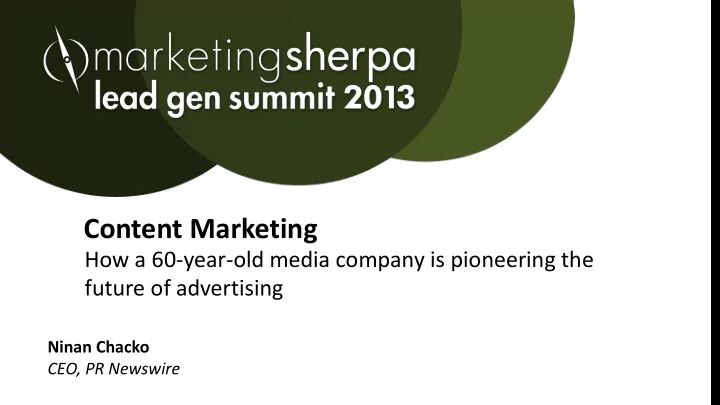 marketingsherpa
lead gen summit 2013

Content Marketing
How a 60-year-old media company is pioneering the future of advertising

Ninan Chacko
CEO, PR Newswire